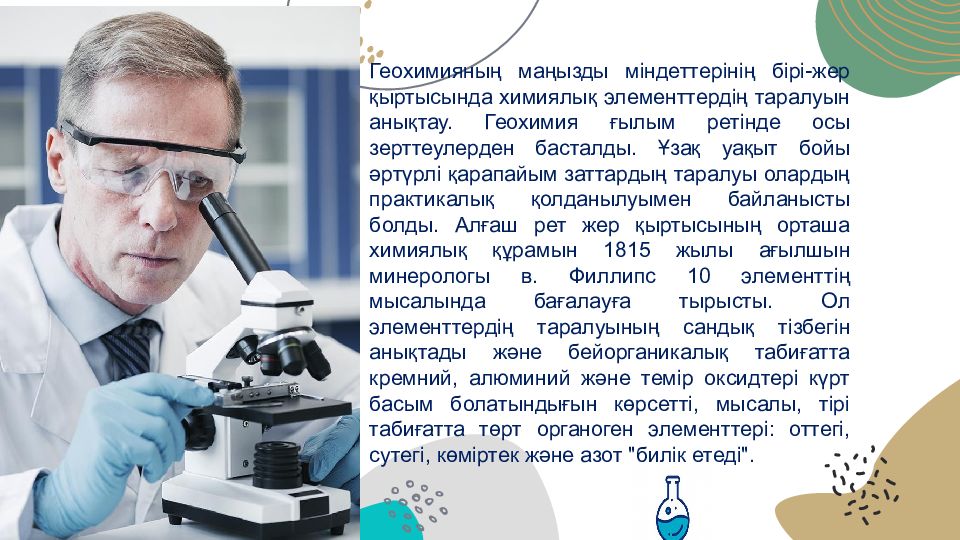 Геохимияның маңызды міндеттерінің бірі-жер қыртысында химиялық элементтердің таралуын анықтау. Геохимия ғылым ретінде осы зерттеулерден басталды. Ұзақ уақыт бойы әртүрлі қарапайым заттардың таралуы олардың практикалық қолданылуымен байланысты болды. Алғаш рет жер қыртысының орташа химиялық құрамын 1815 жылы ағылшын минерологы в. Филлипс 10 элементтің мысалында бағалауға тырысты. Ол элементтердің таралуының сандық тізбегін анықтады және бейорганикалық табиғатта кремний, алюминий және темір оксидтері күрт басым болатындығын көрсетті, мысалы, тірі табиғатта төрт органоген элементтері: оттегі, сутегі, көміртек және азот "билік етеді".